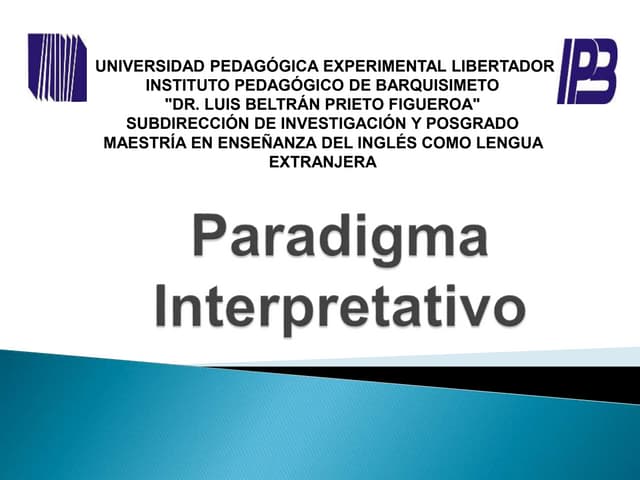 IPB

UNIVERSIDAD PEDAGÓGICA EXPERIMENTAL LIBERTADOR
INSTITUTO PEDAGÓGICO DE BARQUISIMETO
"DR. LUIS BELTRÁN PRIETO FIGUEROA"
SUBDIRECCIÓN DE INVESTIGACIÓN Y POSGRADO
MAESTRÍA EN ENSEÑANZA DEL INGLÉS COMO LENGUA EXTRANJERA

Paradigma Interpretativo